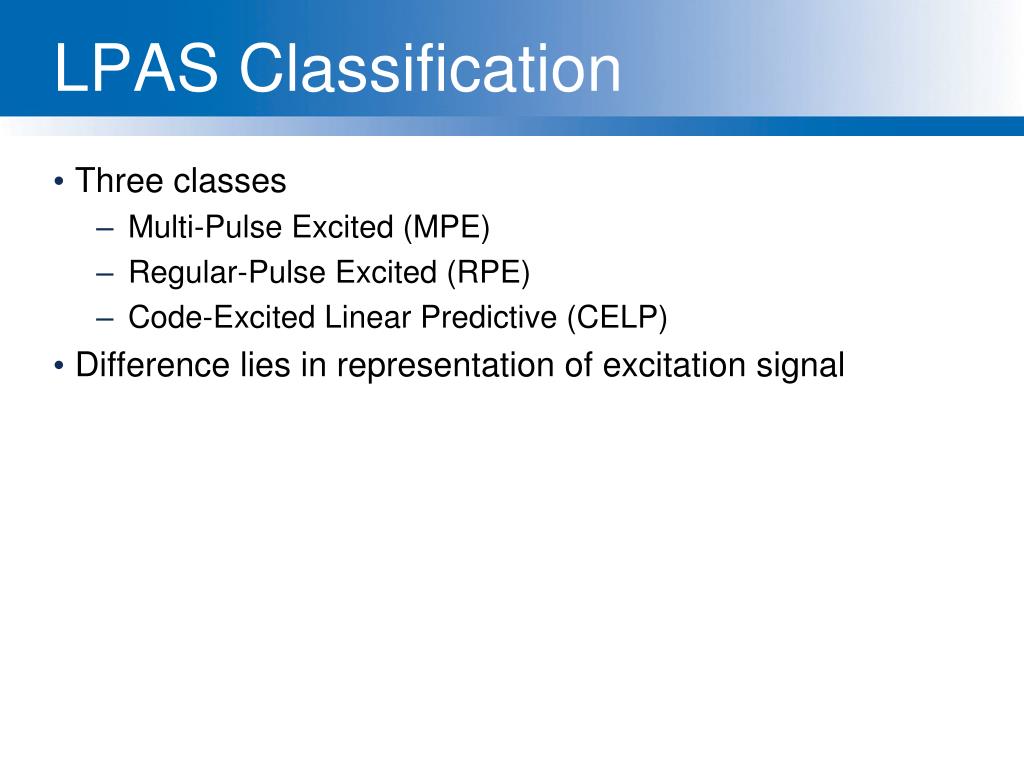 LPAS Classification

• Three classes
– Multi-Pulse Excited (MPE)
– Regular-Pulse Excited (RPE)
– Code-Excited Linear Predictive (CELP)
• Difference lies in representation of excitation signal